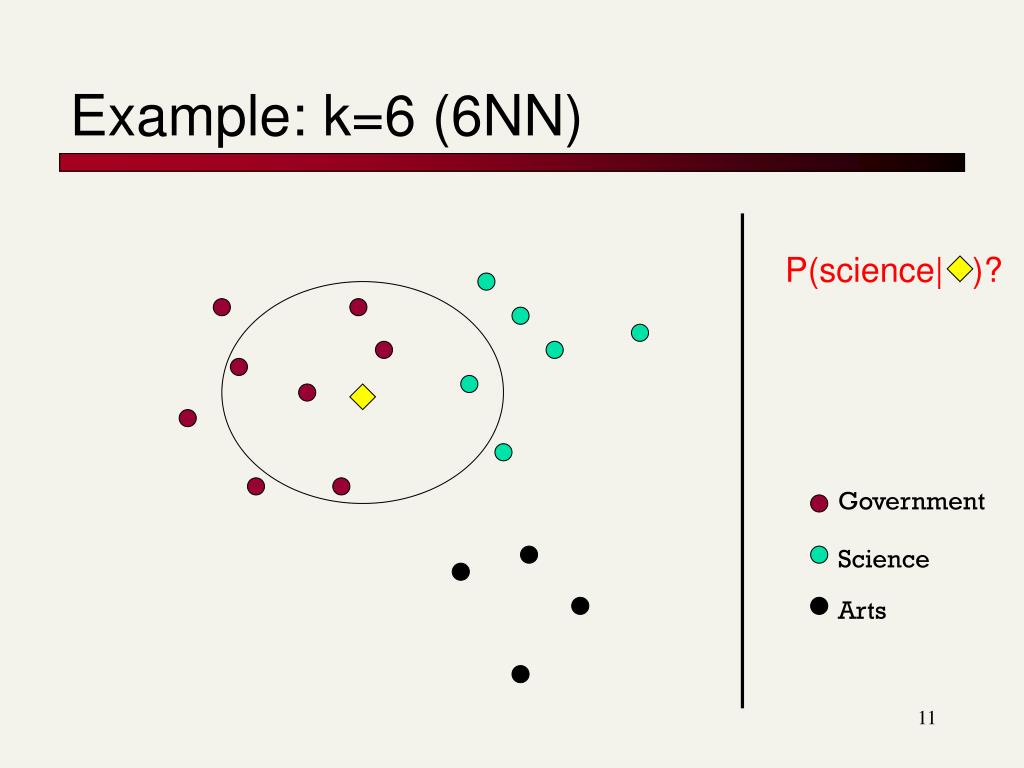 Example: k=6 (6NN)

P(science| )?

Government

Science

Arts

11